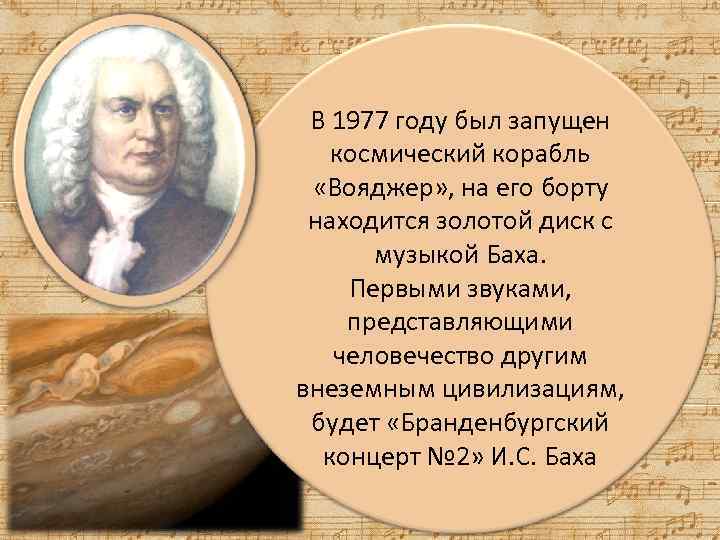 В 1977 году был запущен космический корабль «Вояджер», на его борту находится золотой диск с музыкой Баха.
Первыми звуками, представляющими человечество другим внеземным цивилизациям, будет «Бранденбургский концерт №2» И.С. Баха